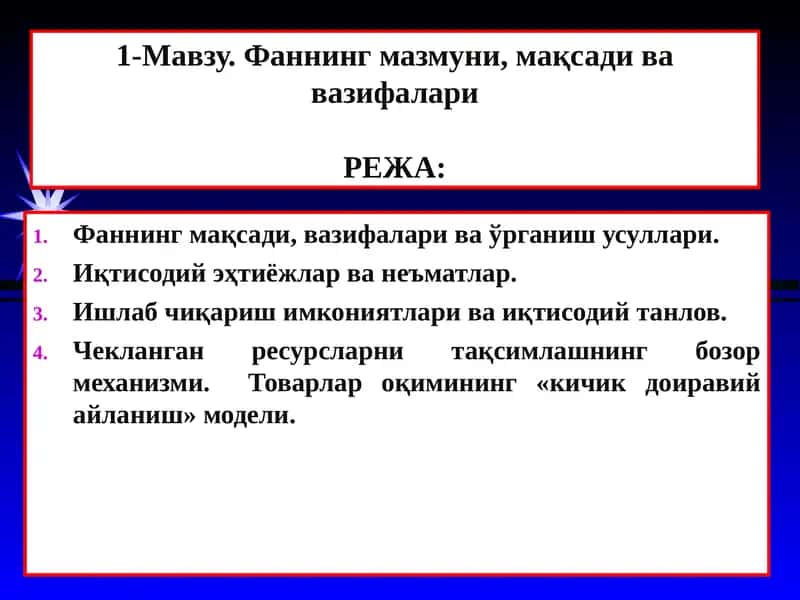 1-Мавзу. Фаннинг мазмуни, мақсади ва вазифалари

РЕЖА:

1. Фаннинг мақсади, вазифалари ва ўрганиш усуллари.
2. Иқтисодий эҳтиёжлар ва неъматлар.
3. Ишлаб чиқариш имкониятлари ва иқтисодий танлов.
4. Чекланган ресурсларни тақсимлашнинг бозор механизми. Товарлар оқимининг «кичик доиравий айланиш» модели.